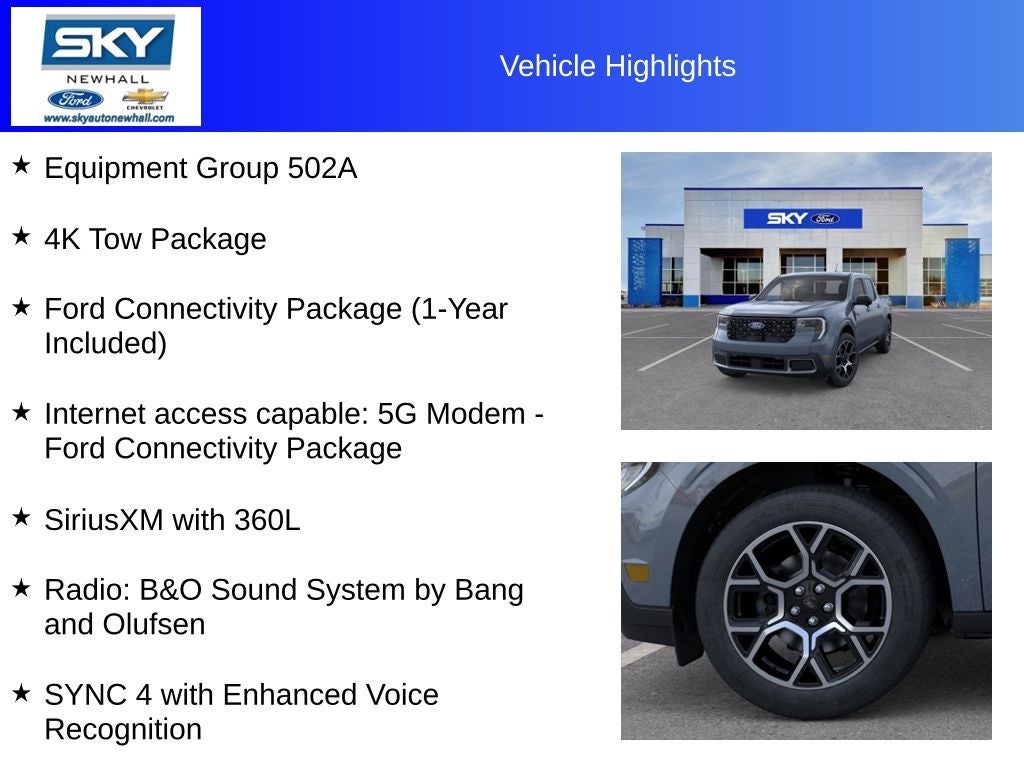 SKY
NEWHALL
Ford
CHEVROLET
www.skyautonewhall.com

Vehicle Highlights

★ Equipment Group 502A

★ 4K Tow Package

★ Ford Connectivity Package (1-Year Included)

★ Internet access capable: 5G Modem - Ford Connectivity Package

★ SiriusXM with 360L

★ Radio: B&O Sound System by Bang and Olufsen

★ SYNC 4 with Enhanced Voice Recognition

SKY Ford